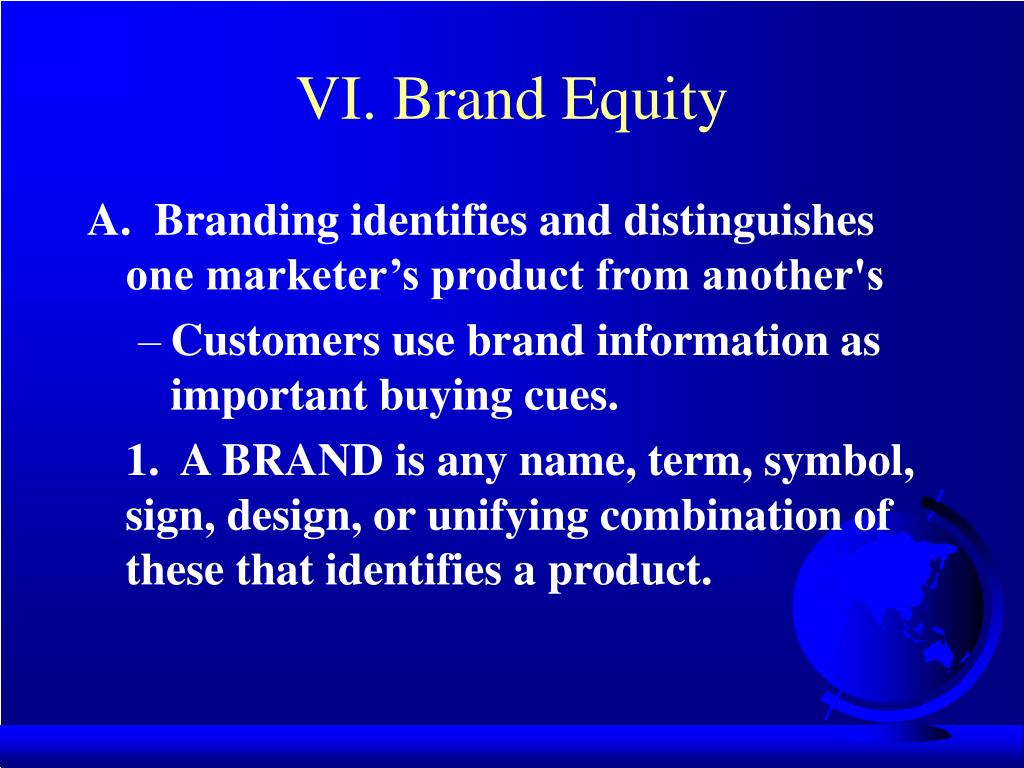 VI. Brand Equity

A. Branding identifies and distinguishes one marketer’s product from another's

– Customers use brand information as important buying cues.

1. A BRAND is any name, term, symbol, sign, design, or unifying combination of these that identifies a product.